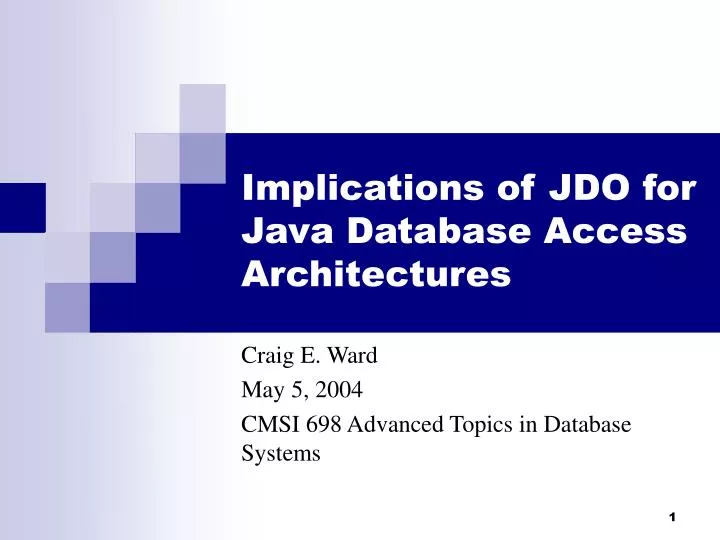 Implications of JDO for Java Database Access Architectures

Craig E. Ward

May 5, 2004

CMSI 698 Advanced Topics in Database Systems

1